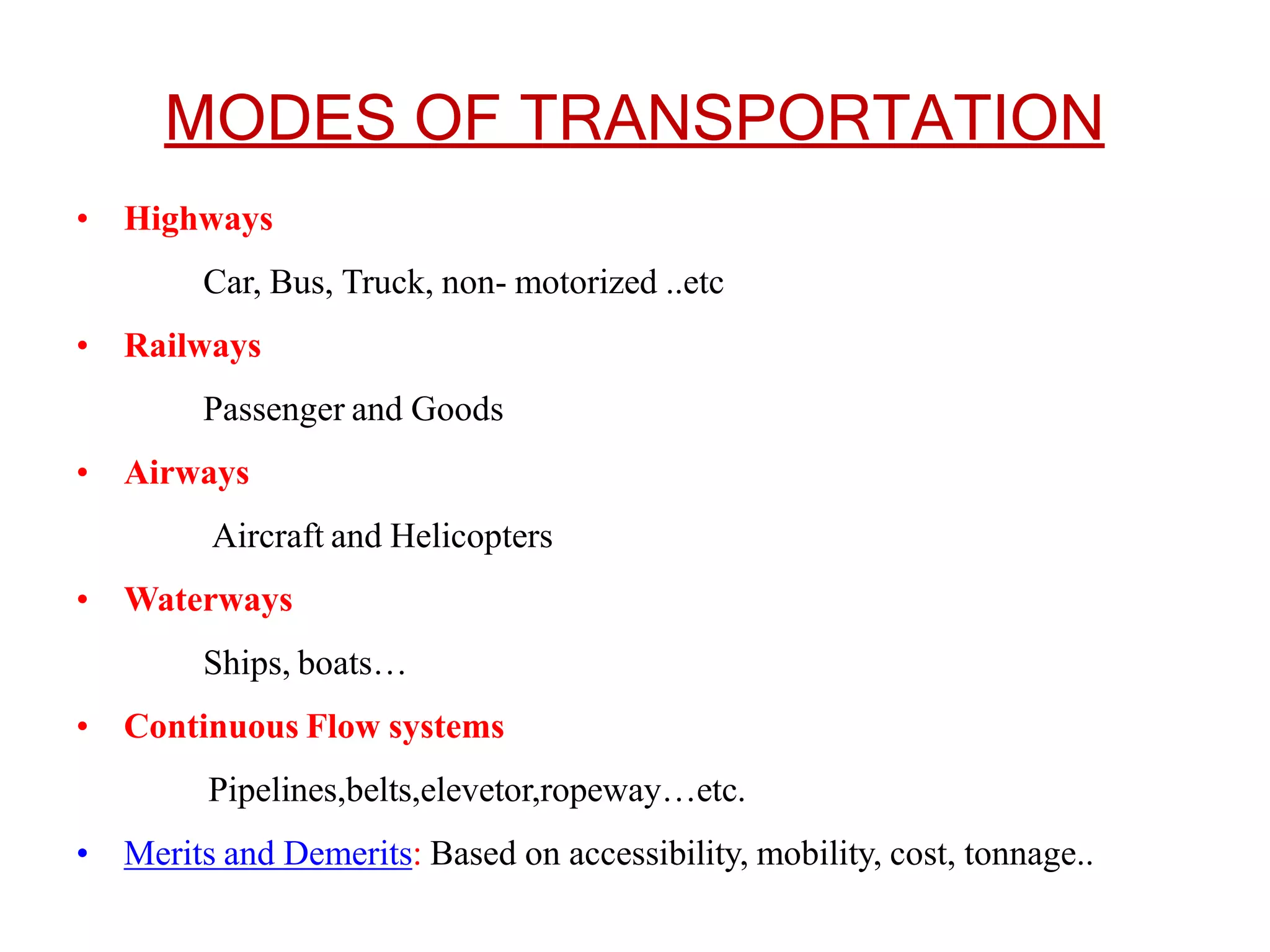 MODES OF TRANSPORTATION

• Highways

Car, Bus, Truck, non- motorized ..etc

• Railways

Passenger and Goods

• Airways

Aircraft and Helicopters

• Waterways

Ships, boats…

• Continuous Flow systems

Pipelines,belts,elevetor,ropeway…etc.

• Merits and Demerits: Based on accessibility, mobility, cost, tonnage..